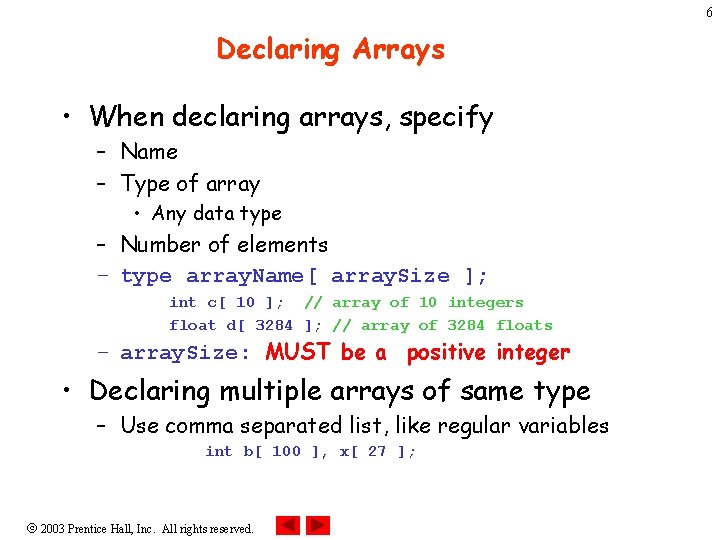 6

Declaring Arrays

• When declaring arrays, specify
– Name
– Type of array
• Any data type
– Number of elements
– type arrayName[ arraySize ];
int c[ 10 ]; // array of 10 integers
float d[ 3284 ]; // array of 3284 floats
– arraySize: MUST be a positive integer

• Declaring multiple arrays of same type
– Use comma separated list, like regular variables
int b[ 100 ], x[ 27 ];

© 2003 Prentice Hall, Inc. All rights reserved.